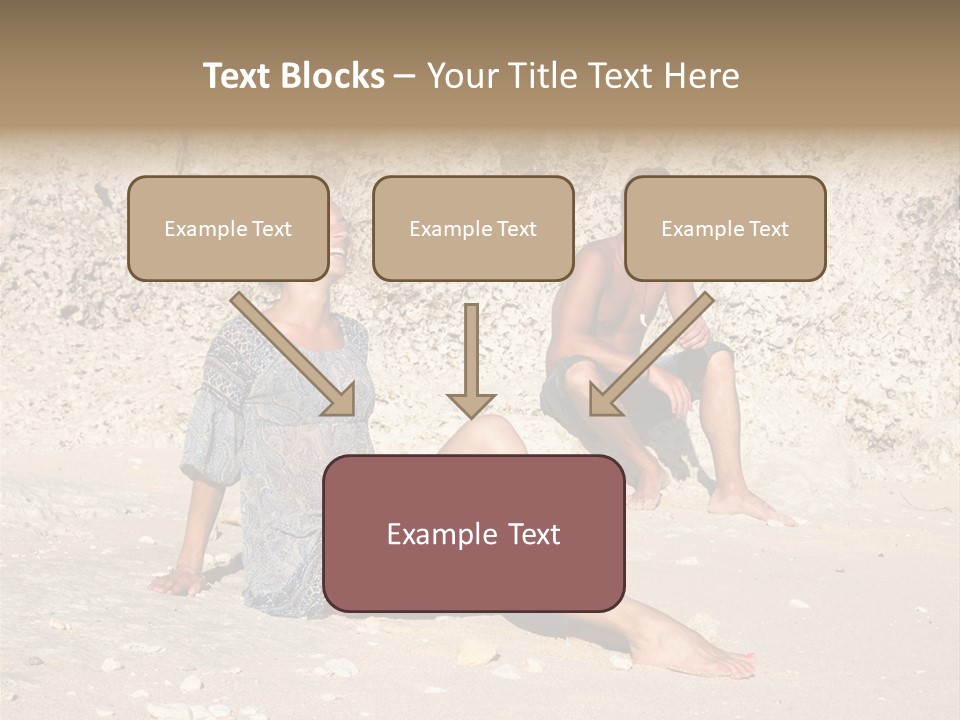 Text Blocks – Your Title Text Here

Example Text

Example Text

Example Text

Example Text